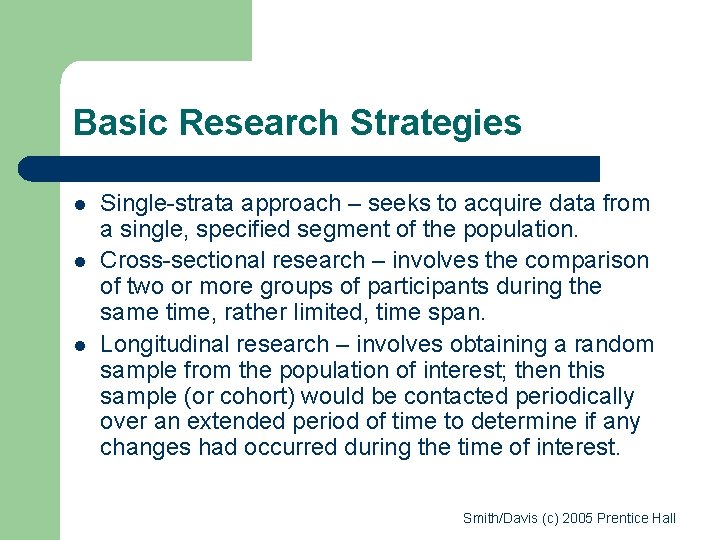 Basic Research Strategies

- Single-strata approach – seeks to acquire data from a single, specified segment of the population.
- Cross-sectional research – involves the comparison of two or more groups of participants during the same time, rather limited, time span.
- Longitudinal research – involves obtaining a random sample from the population of interest; then this sample (or cohort) would be contacted periodically over an extended period of time to determine if any changes had occurred during the time of interest.

Smith/Davis (c) 2005 Prentice Hall